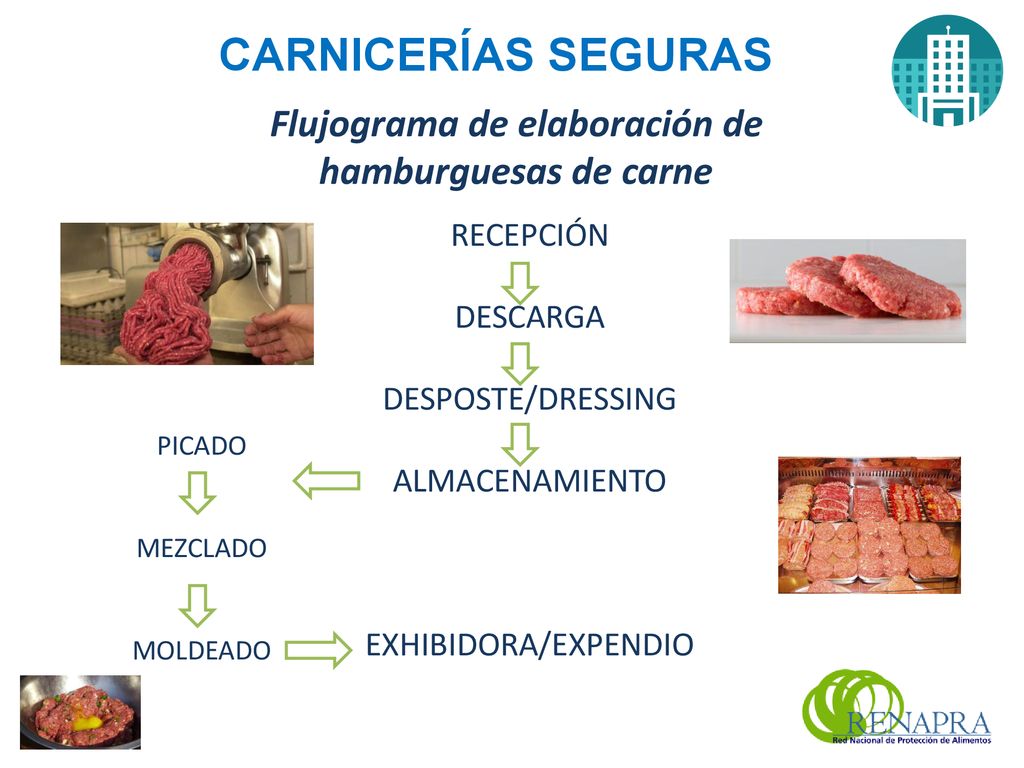 CARNICERÍAS SEGURAS

Flujograma de elaboración de hamburguesas de carne

RECEPCIÓN

DESCARGA

DESPOSTE/DRESSING

ALMACENAMIENTO

PICADO

MEZCLADO

MOLDEADO

EXHIBIDORA/EXPENDIO

RENAPRA
Red Nacional de Protección de Alimentos